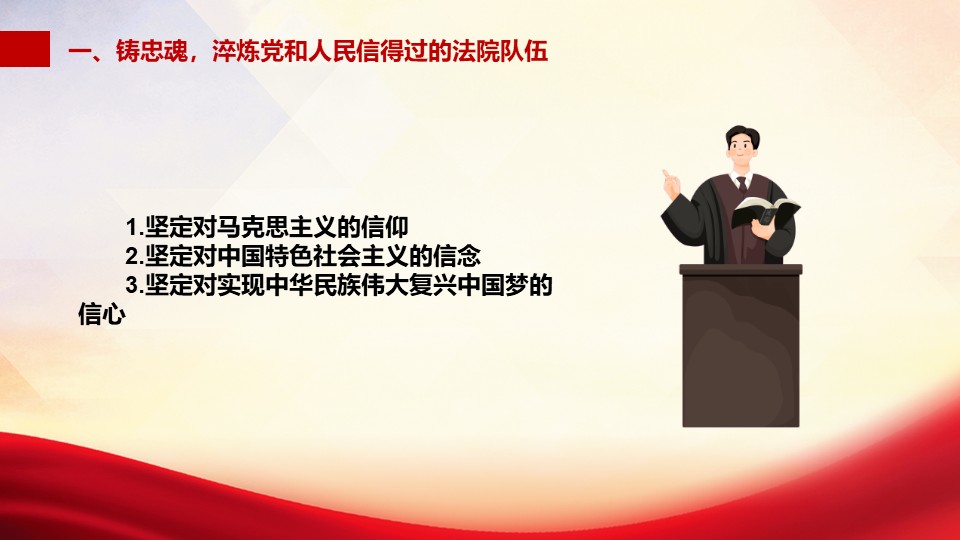 一、铸忠魂，淬炼党和人民信得过的法院队伍

1.坚定对马克思主义的信仰
2.坚定对中国特色社会主义的信念
3.坚定对实现中华民族伟大复兴中国梦的信心